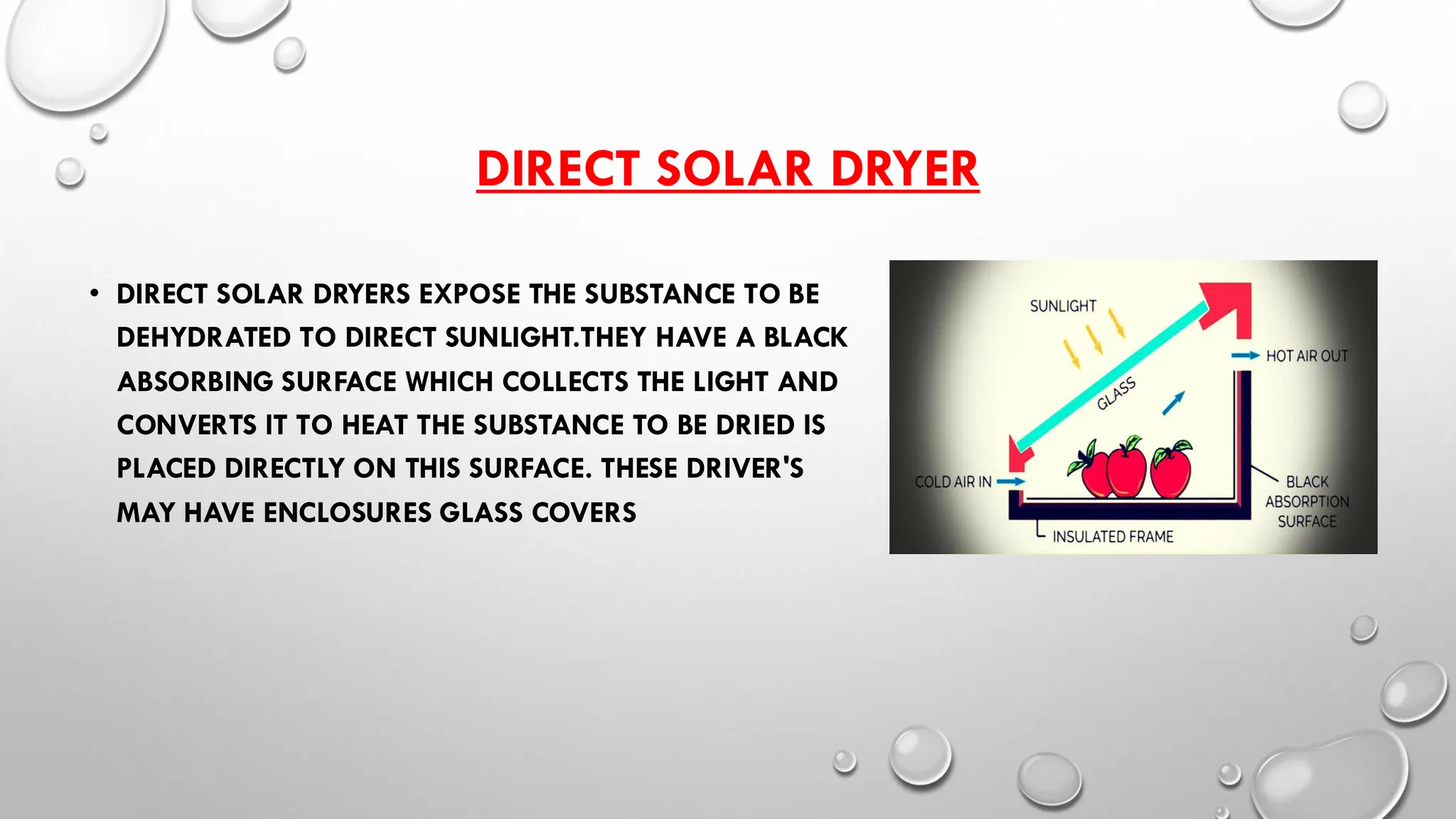 DIRECT SOLAR DRYER

• DIRECT SOLAR DRYERS EXPOSE THE SUBSTANCE TO BE DEHYDRATED TO DIRECT SUNLIGHT.THEY HAVE A BLACK ABSORBING SURFACE WHICH COLLECTS THE LIGHT AND CONVERTS IT TO HEAT THE SUBSTANCE TO BE DRIED IS PLACED DIRECTLY ON THIS SURFACE. THESE DRIVER'S MAY HAVE ENCLOSURES GLASS COVERS

SUNLIGHT
GLASS
HOT AIR OUT
COLD AIR IN
BLACK ABSORPTION SURFACE
INSULATED FRAME